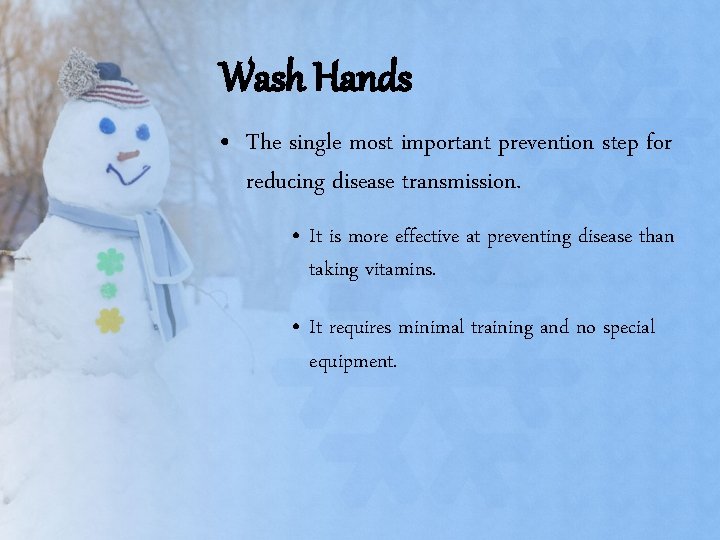 Wash Hands

• The single most important prevention step for reducing disease transmission.

• It is more effective at preventing disease than taking vitamins.

• It requires minimal training and no special equipment.